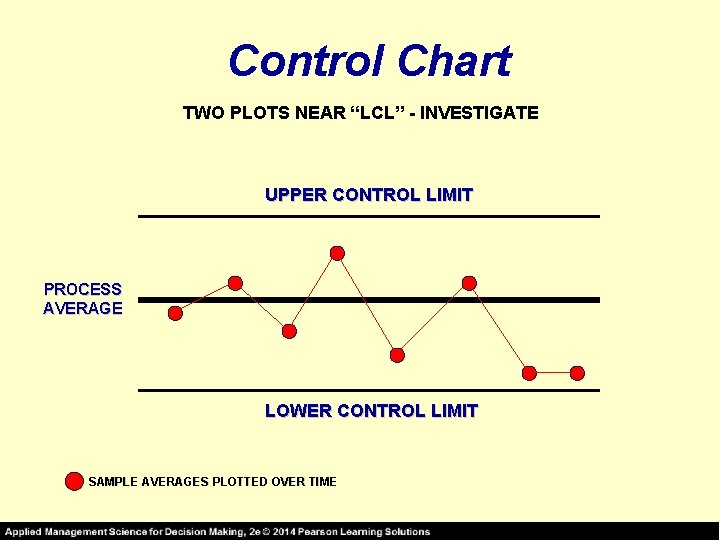 Control Chart

TWO PLOTS NEAR “LCL” - INVESTIGATE

UPPER CONTROL LIMIT

PROCESS AVERAGE

LOWER CONTROL LIMIT

SAMPLE AVERAGES PLOTTED OVER TIME

Applied Management Science for Decision Making, 2e © 2014 Pearson Learning Solutions